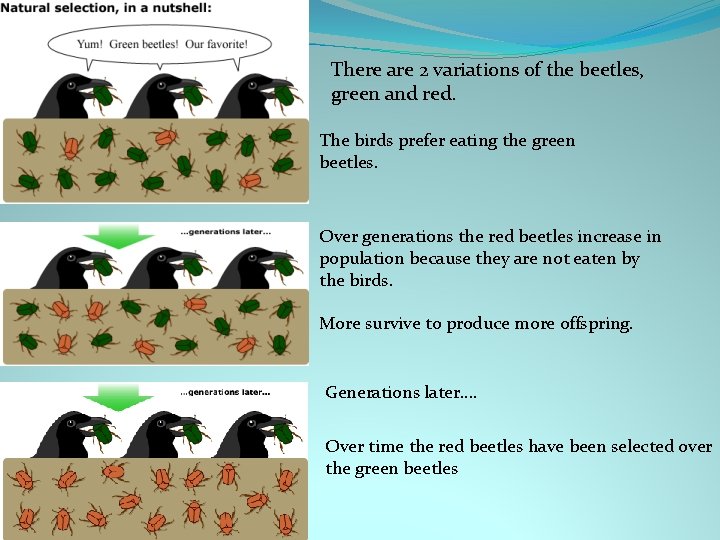 Natural selection, in a nutshell:

Yum! Green beetles! Our favorite!

...generations later...

...generations later...

There are 2 variations of the beetles, green and red.

The birds prefer eating the green beetles.

Over generations the red beetles increase in population because they are not eaten by the birds.

More survive to produce more offspring.

Generations later....

Over time the red beetles have been selected over the green beetles